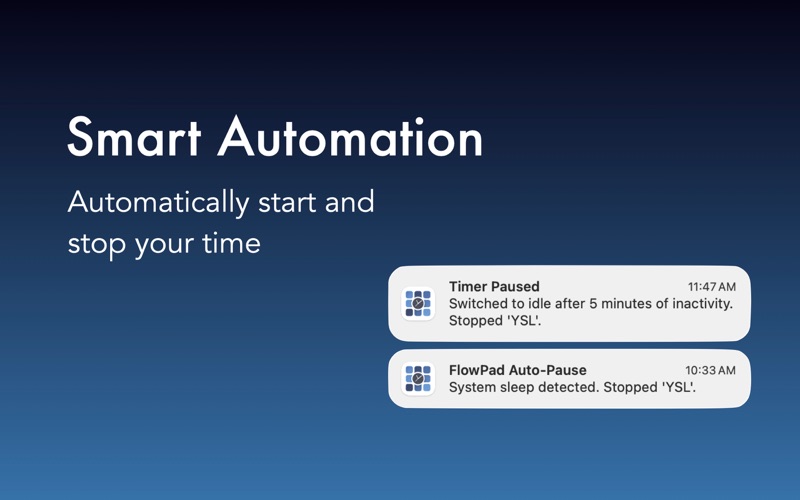 Smart Automation

Automatically start and stop your time

Timer Paused
11:47 AM
Switched to idle after 5 minutes of inactivity. Stopped 'YSL'.

FlowPad Auto-Pause
10:33 AM
System sleep detected. Stopped 'YSL'.